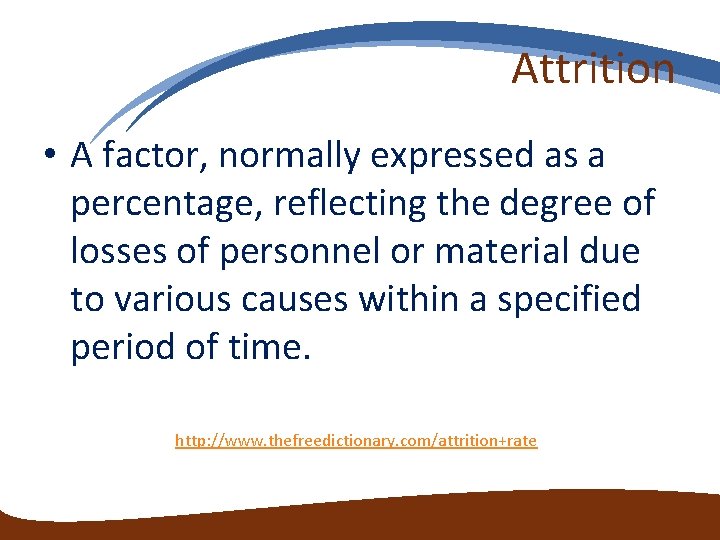 Attrition

• A factor, normally expressed as a percentage, reflecting the degree of losses of personnel or material due to various causes within a specified period of time.

http://www.thefreedictionary.com/attrition+rate